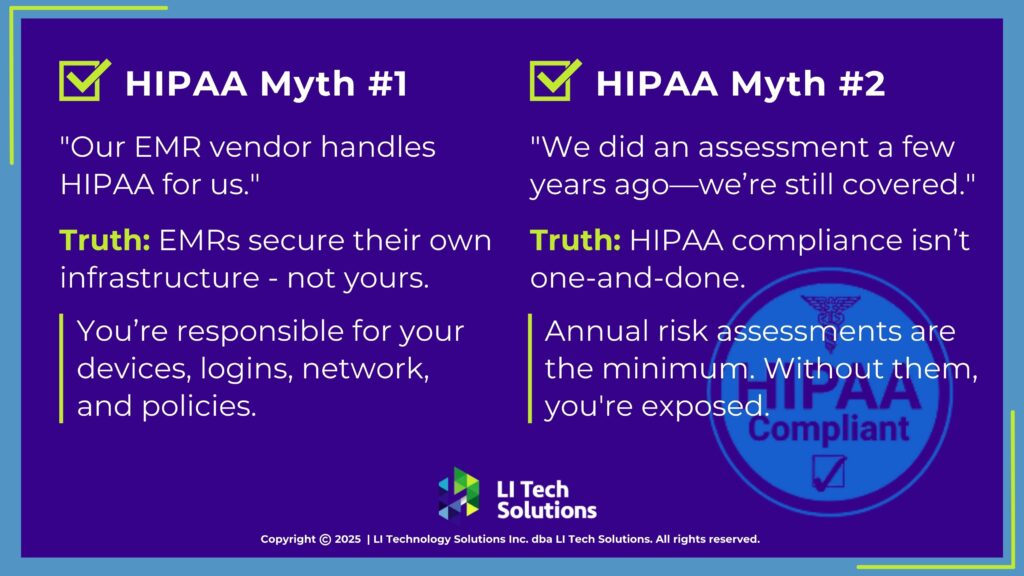 HIPAA Myth #1

"Our EMR vendor handles HIPAA for us."

Truth: EMRs secure their own infrastructure - not yours.

You're responsible for your devices, logins, network, and policies.

HIPAA Myth #2

"We did an assessment a few years ago—we're still covered."

Truth: HIPAA compliance isn't one-and-done.

Annual risk assessments are the minimum. Without them, you're exposed.

HIPAA Compliant

LI Tech Solutions

Copyright © 2025 | LI Technology Solutions Inc. dba LI Tech Solutions. All rights reserved.